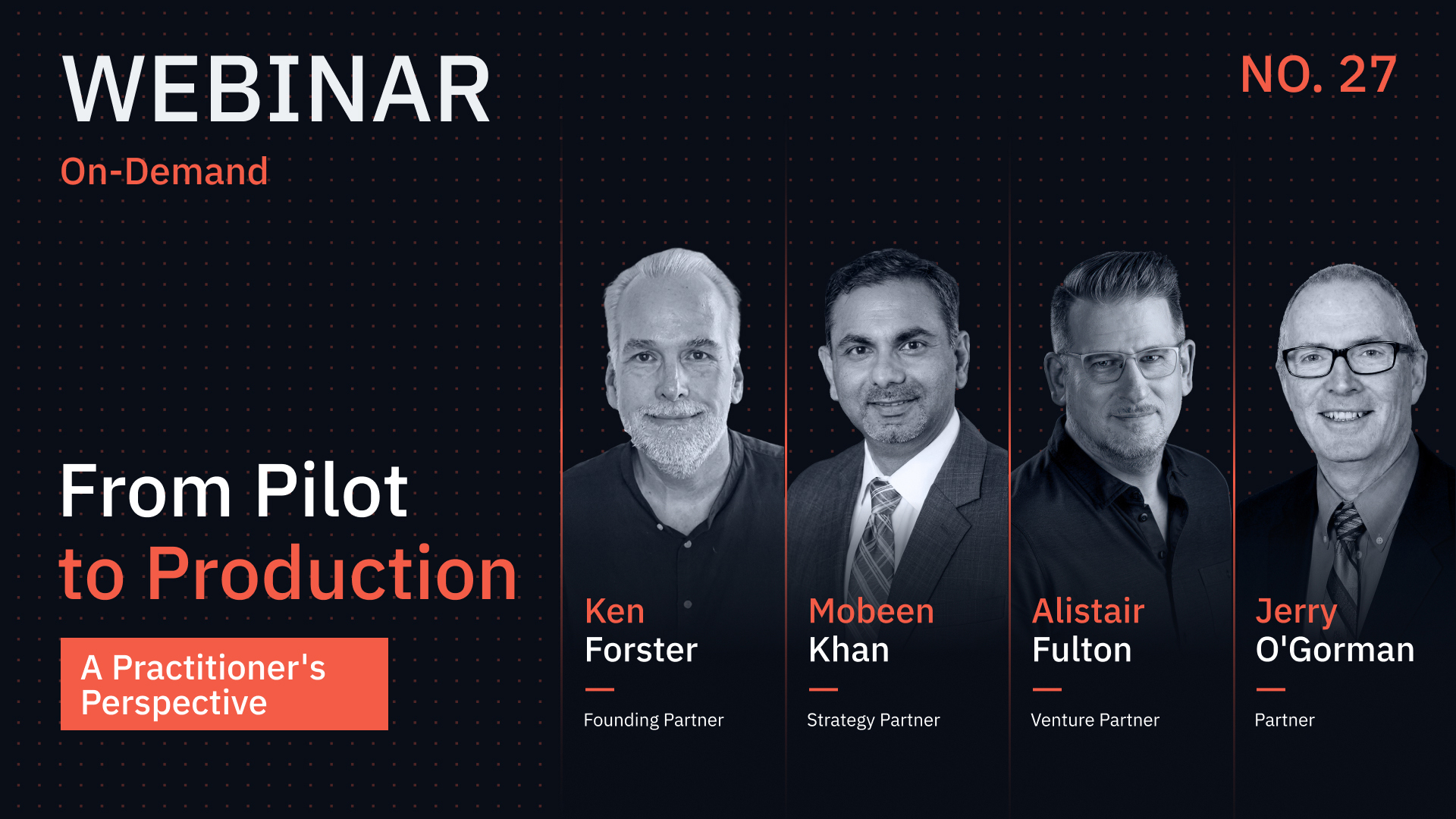 WEBINAR

NO. 27

On-Demand

From Pilot to Production

A Practitioner's Perspective

Ken Forster

Founding Partner

Mobeen Khan

Strategy Partner

Alistair Fulton

Venture Partner

Jerry O'Gorman

Partner